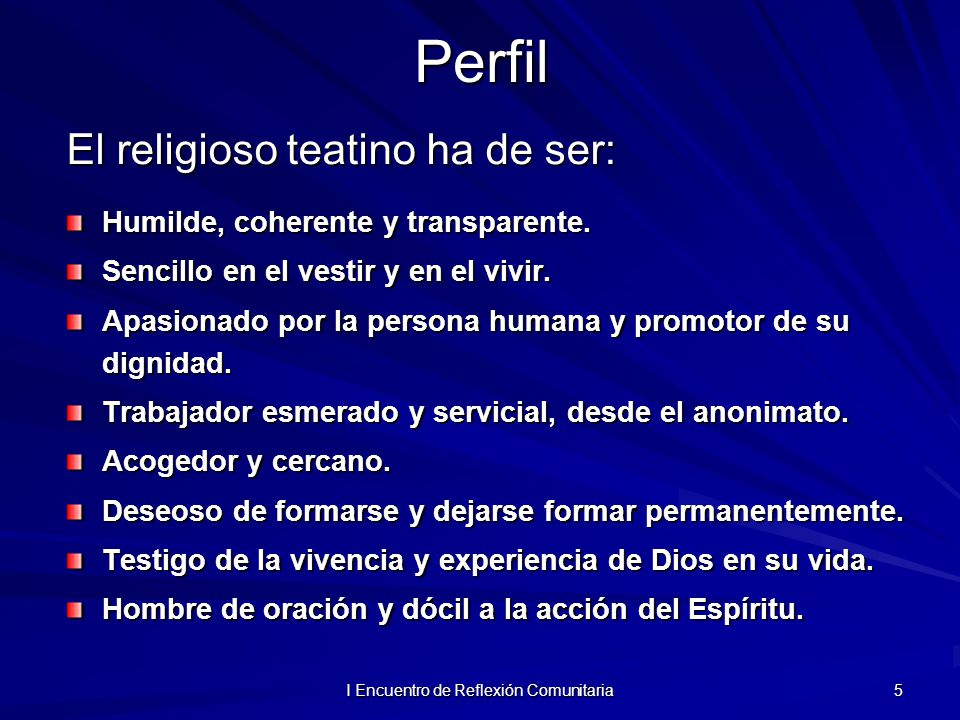 Perfil

El religioso teatino ha de ser:

- Humilde, coherente y transparente.
- Sencillo en el vestir y en el vivir.
- Apasionado por la persona humana y promotor de su dignidad.
- Trabajador esmerado y servicial, desde el anonimato.
- Acogedor y cercano.
- Deseoso de formarse y dejarse formar permanentemente.
- Testigo de la vivencia y experiencia de Dios en su vida.
- Hombre de oración y dócil a la acción del Espíritu.

I Encuentro de Reflexión Comunitaria

5